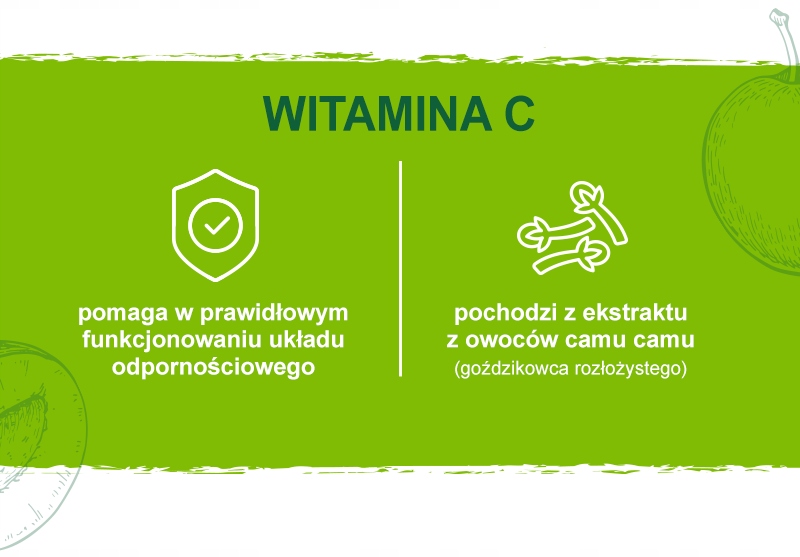 WITAMINA C

pomaga w prawidłowym funkcjonowaniu układu odpornościowego

pochodzi z ekstraktu z owoców camu camu
(goździkowca rozłożystego)